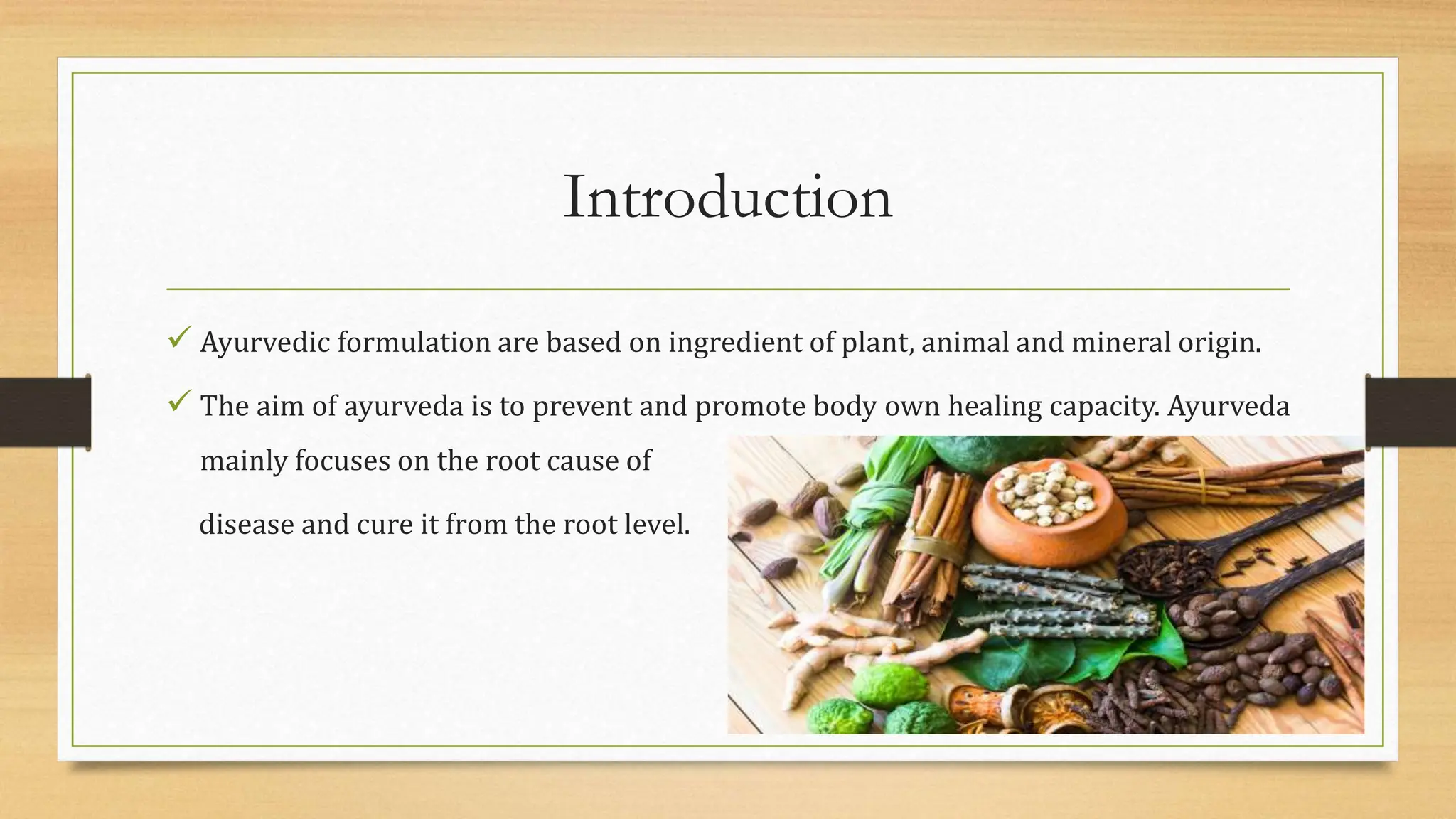 Introduction

✓ Ayurvedic formulation are based on ingredient of plant, animal and mineral origin.

✓ The aim of ayurveda is to prevent and promote body own healing capacity. Ayurveda mainly focuses on the root cause of disease and cure it from the root level.